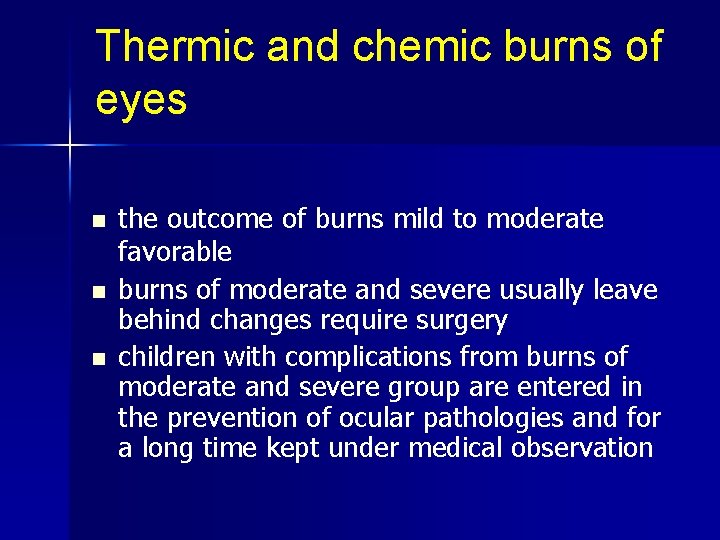 Thermic and chemic burns of eyes

- the outcome of burns mild to moderate favorable
- burns of moderate and severe usually leave behind changes require surgery
- children with complications from burns of moderate and severe group are entered in the prevention of ocular pathologies and for a long time kept under medical observation